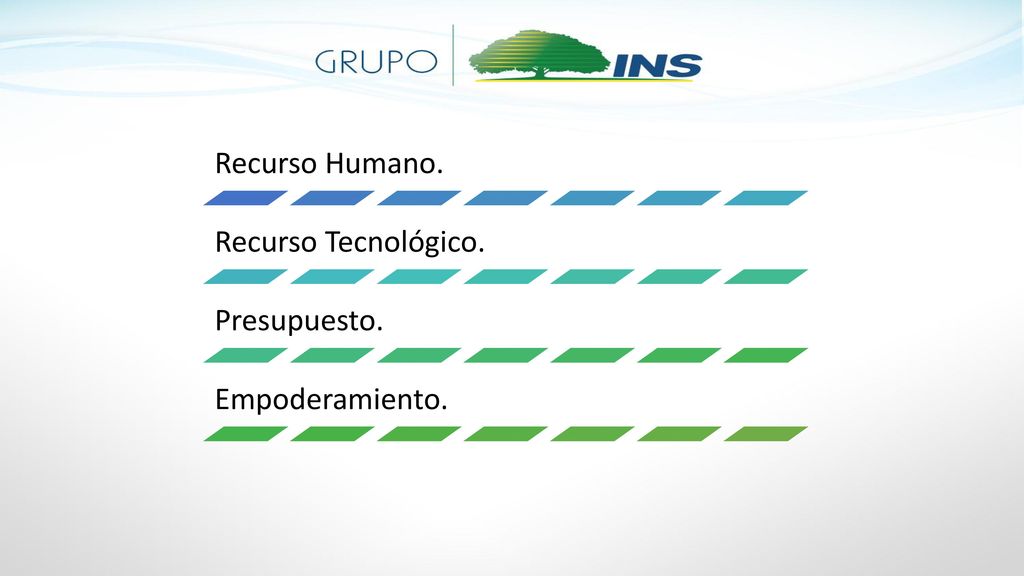 GRUPO INS

Recurso Humano.

Recurso Tecnológico.

Presupuesto.

Empoderamiento.